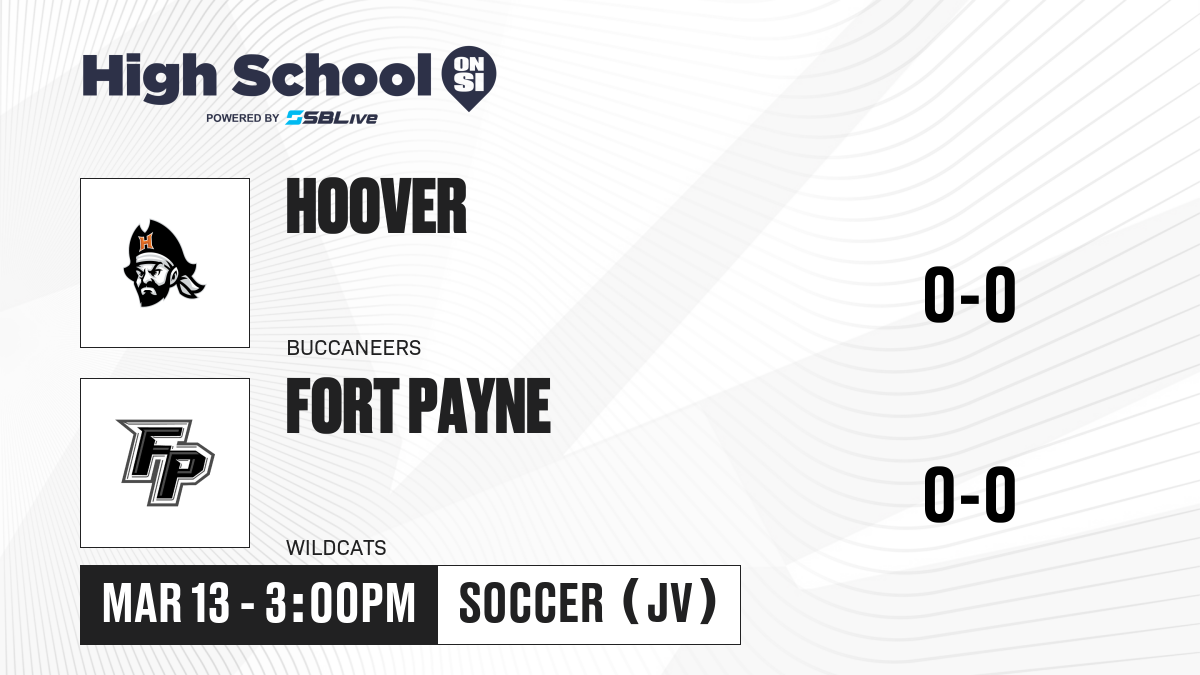 High School ON SI
POWERED BY SBLive

H

HOOVER

BUCCANEERS

0-0

FP

FORT PAYNE

WILDCATS

0-0

MAR 13 - 3:00PM

SOCCER (JV)